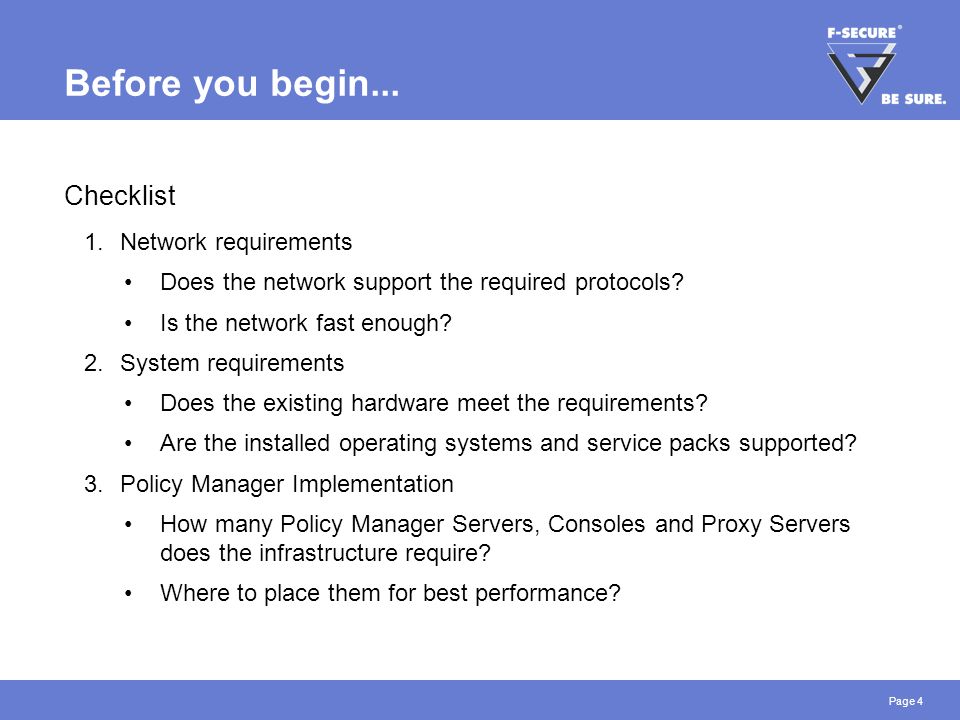 Before you begin...

F-SECURE®

BE SURE.

Checklist

1. Network requirements

• Does the network support the required protocols?

• Is the network fast enough?

2. System requirements

• Does the existing hardware meet the requirements?

• Are the installed operating systems and service packs supported?

3. Policy Manager Implementation

• How many Policy Manager Servers, Consoles and Proxy Servers does the infrastructure require?

• Where to place them for best performance?

Page 4